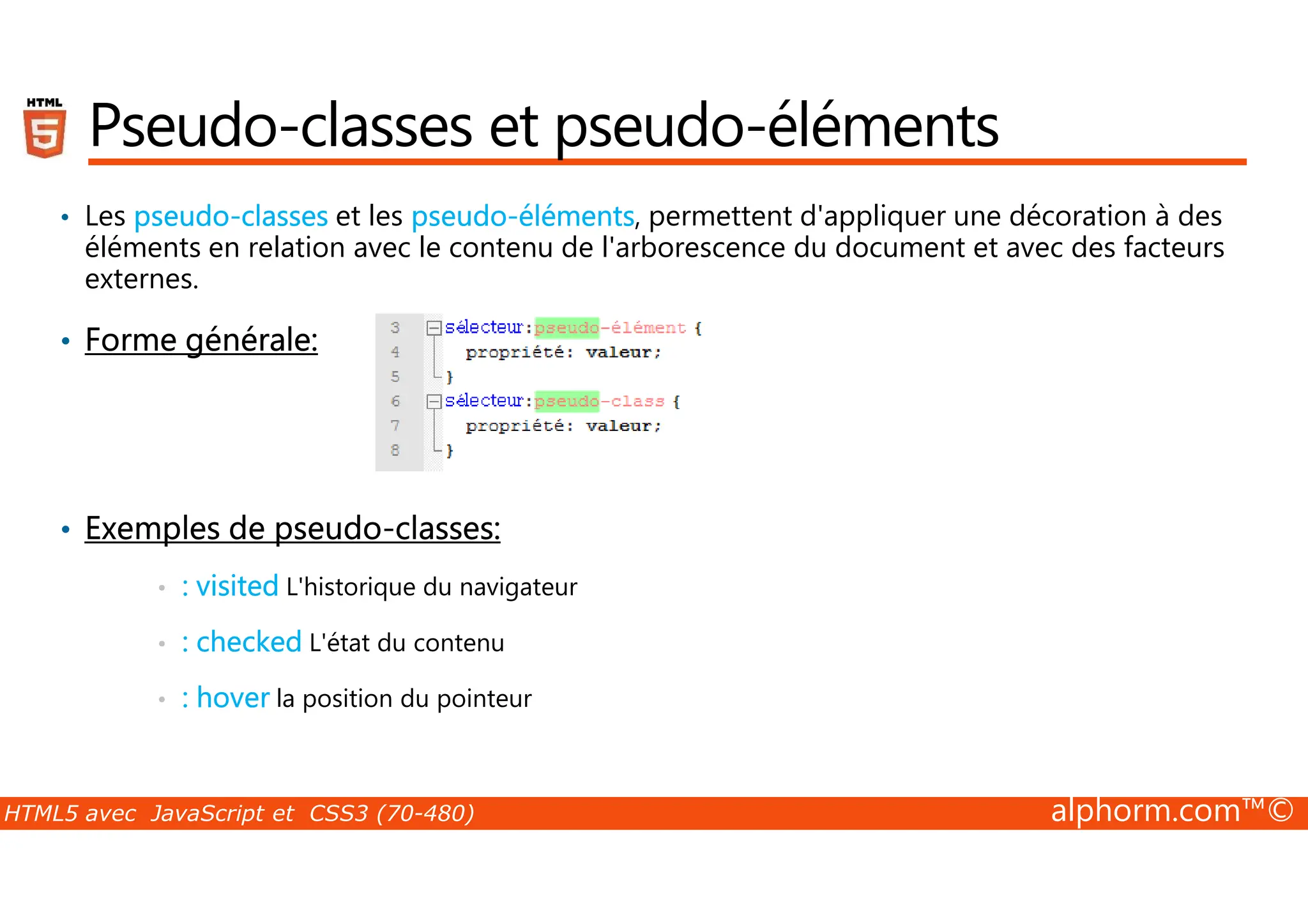 HTML 5

Pseudo-classes et pseudo-éléments

• Les pseudo-classes et les pseudo-éléments, permettent d'appliquer une décoration à des éléments en relation avec le contenu de l'arborescence du document et avec des facteurs externes.

• Forme générale:

3 sélecteur:pseudo-élément {
4 propriété: valeur;
5 }
6 sélecteur:pseudo-class {
7 propriété: valeur;
8 }

• Exemples de pseudo-classes:

• : visited L'historique du navigateur

• : checked L'état du contenu

• : hover la position du pointeur

HTML5 avec JavaScript et CSS3 (70-480)
alphorm.com™©